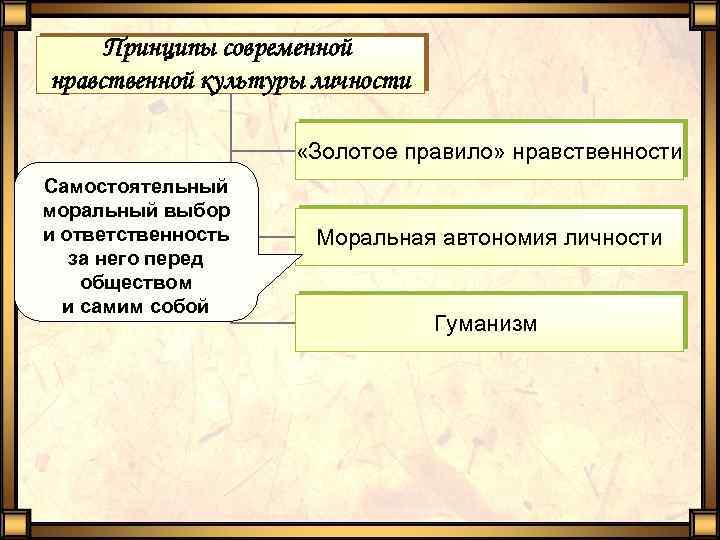 Принципы современной нравственной культуры личности

«Золотое правило» нравственности

Самостоятельный моральный выбор и ответственность за него перед обществом и самим собой

Моральная автономия личности

Гуманизм